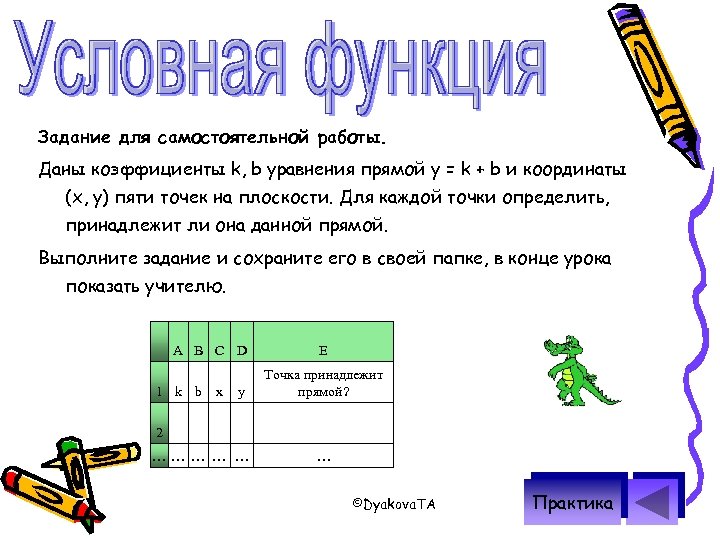 Условная функция

Задание для самостоятельной работы.

Даны коэффициенты k, b уравнения прямой y = k + b и координаты (x, y) пяти точек на плоскости. Для каждой точки определить, принадлежит ли она данной прямой.

Выполните задание и сохраните его в своей папке, в конце урока показать учителю.

| | A | B | C | D | E |
|---|---|---|---|---|---|
| 1 | k | b | x | y | Точка принадлежит прямой? |
| 2 | | | | | |
| … | … | … | … | … | … |

©DyakovaTA

Практика